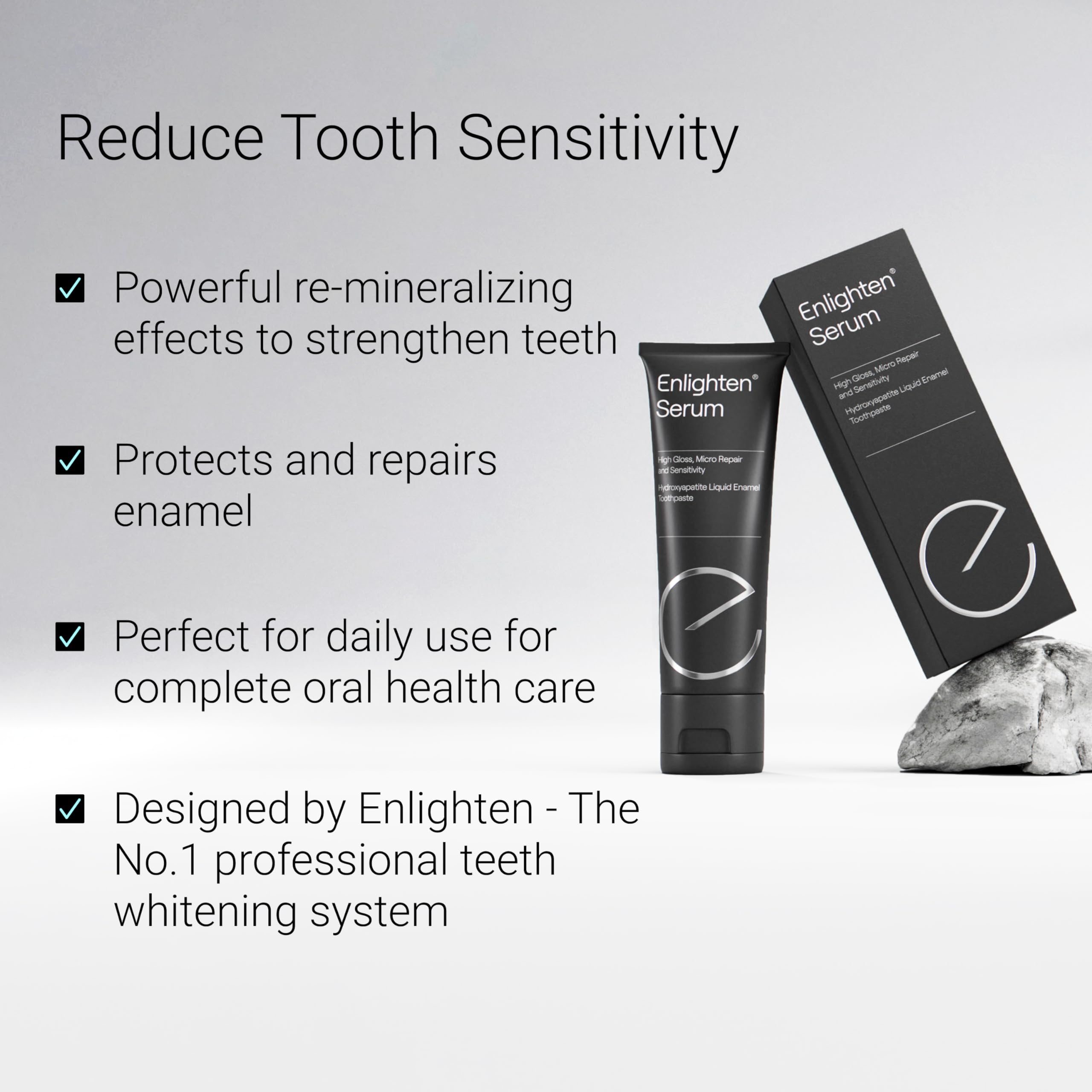 Reduce Tooth Sensitivity

Powerful re-mineralizing effects to strengthen teeth

Protects and repairs enamel

Perfect for daily use for complete oral health care

Designed by Enlighten - The No.1 professional teeth whitening system

Enlighten® Serum

High Gloss, Micro Repair and Sensitivity

Hydroxyapatite Liquid Enamel Toothpaste

e

Enlighten® Serum

High Gloss, Micro Repair and Sensitivity

Hydroxyapatite Liquid Enamel Toothpaste

e